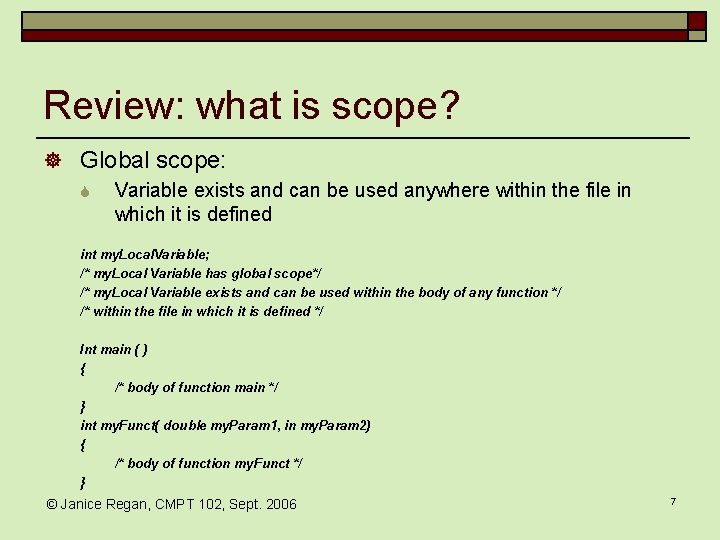 Review: what is scope?

Global scope:

Variable exists and can be used anywhere within the file in which it is defined

int myLocalVariable;
/* myLocal Variable has global scope*/
/* myLocal Variable exists and can be used within the body of any function */
/* within the file in which it is defined */

Int main ( )
{
/* body of function main */
}
int myFunct( double myParam1, in myParam2)
{
/* body of function myFunct */
}

© Janice Regan, CMPT 102, Sept. 2006

7